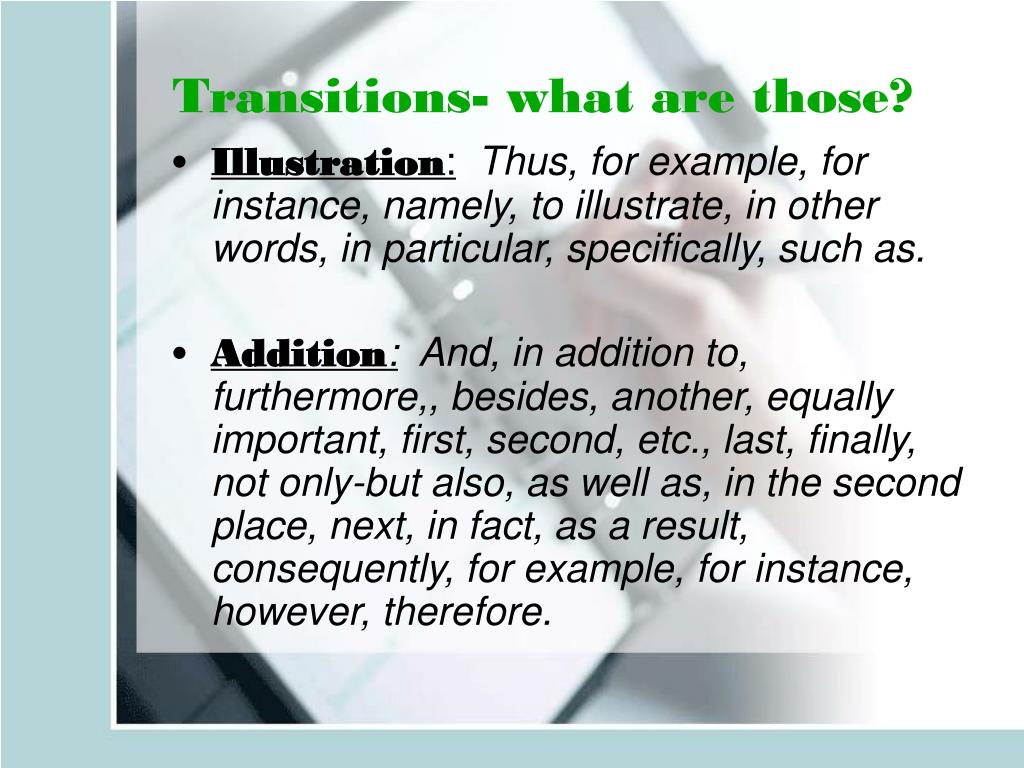 Transitions- what are those?

• Illustration: Thus, for example, for instance, namely, to illustrate, in other words, in particular, specifically, such as.

• Addition: And, in addition to, furthermore,, besides, another, equally important, first, second, etc., last, finally, not only-but also, as well as, in the second place, next, in fact, as a result, consequently, for example, for instance, however, therefore.